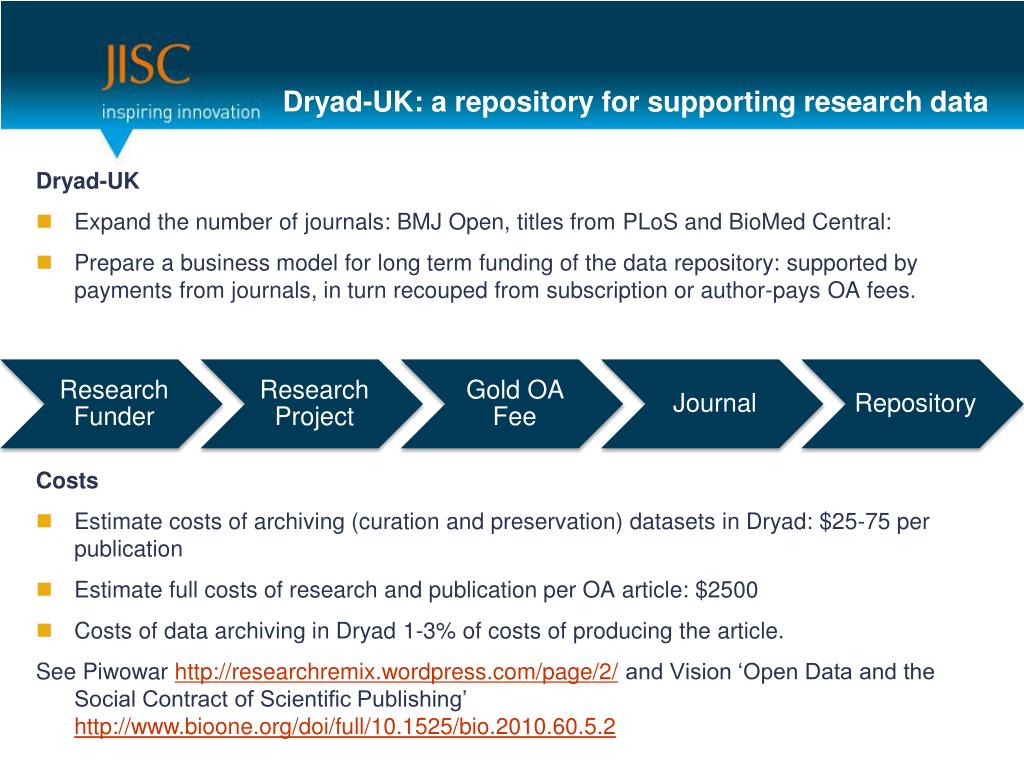 JISC
inspiring innovation

Dryad-UK: a repository for supporting research data

Dryad-UK

Expand the number of journals: BMJ Open, titles from PLoS and BioMed Central:

Prepare a business model for long term funding of the data repository: supported by payments from journals, in turn recouped from subscription or author-pays OA fees.

Research Funder

Research Project

Gold OA Fee

Journal

Repository

Costs

Estimate costs of archiving (curation and preservation) datasets in Dryad: \$25-75 per publication

Estimate full costs of research and publication per OA article: \$2500

Costs of data archiving in Dryad 1-3% of costs of producing the article.

See Piwowar http://researchremix.wordpress.com/page/2/ and Vision ‘Open Data and the Social Contract of Scientific Publishing’ http://www.bioone.org/doi/full/10.1525/bio.2010.60.5.2